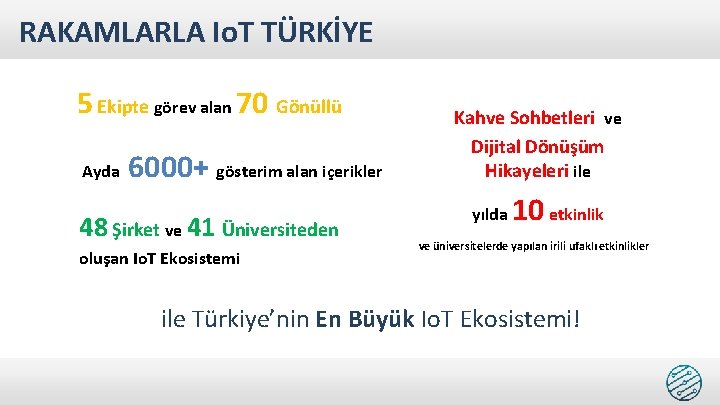 RAKAMLARLA IoT TÜRKİYE

5 Ekipte görev alan 70 Gönüllü

Ayda 6000+ gösterim alan içerikler

48 Şirket ve 41 Üniversiteden oluşan IoT Ekosistemi

Kahve Sohbetleri ve Dijital Dönüşüm Hikayeleri ile

yılda 10 etkinlik

ve üniversitelerde yapılan irili ufaklı etkinlikler

ile Türkiye'nin En Büyük IoT Ekosistemi!